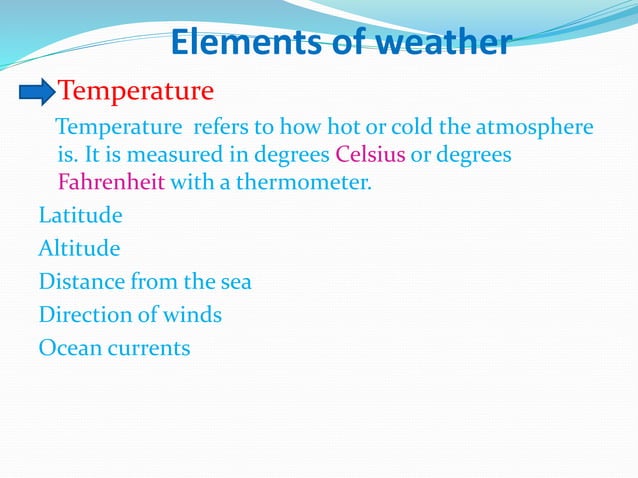 Elements of weather

Temperature

Temperature refers to how hot or cold the atmosphere is. It is measured in degrees Celsius or degrees Fahrenheit with a thermometer.

Latitude

Altitude

Distance from the sea

Direction of winds

Ocean currents